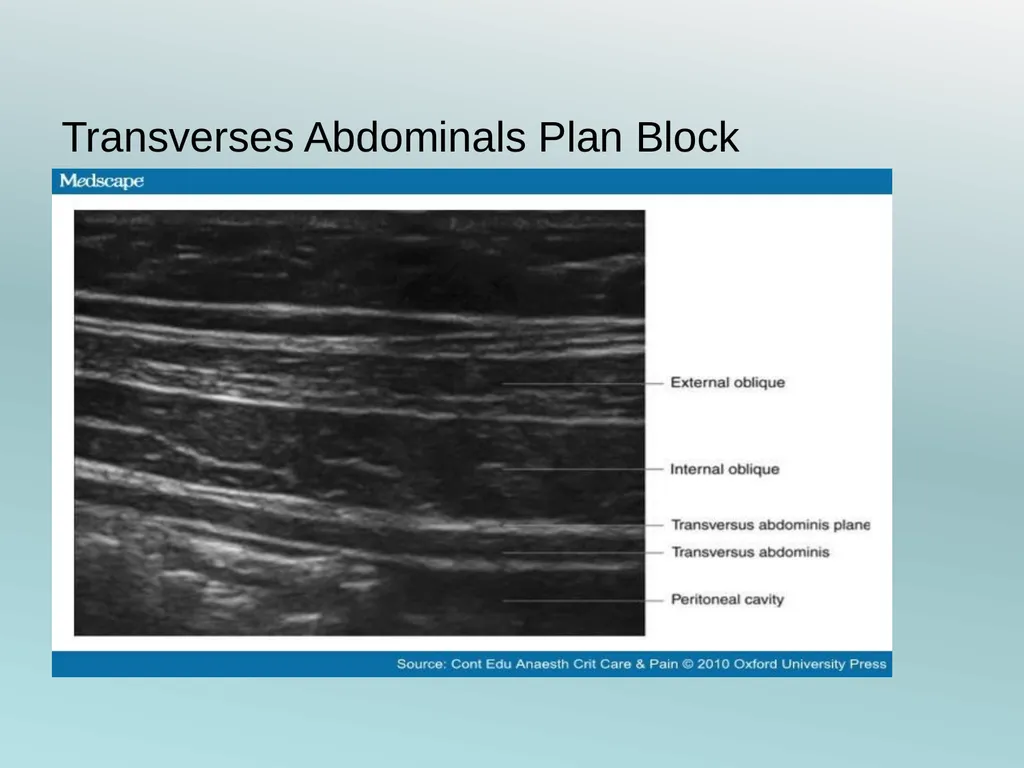 Transverses Abdominals Plan Block

Medscape

External oblique

Internal oblique

Transversus abdominis plane

Transversus abdominis

Peritoneal cavity

Source: Cont Edu Anaesth Crit Care & Pain © 2010 Oxford University Press